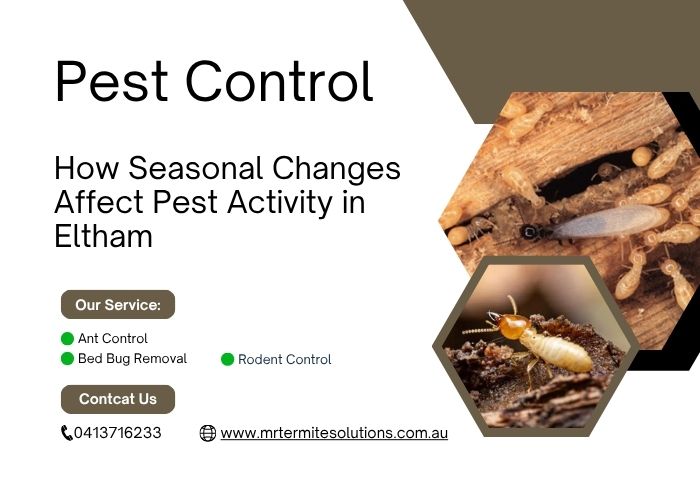 Pest Control

How Seasonal Changes Affect Pest Activity in Eltham

Our Service:

Ant Control
Bed Bug Removal
Rodent Control

Contcat Us

0413716233
www.mrtermitesolutions.com.au